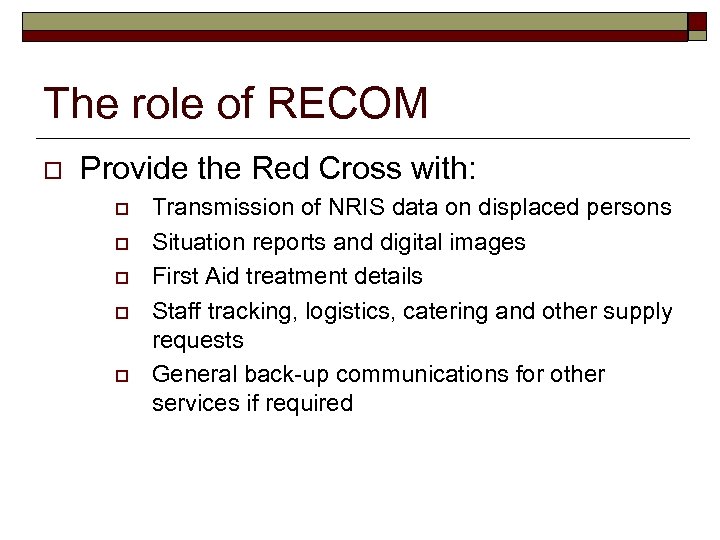 The role of RECOM

Provide the Red Cross with:

Transmission of NRIS data on displaced persons

Situation reports and digital images

First Aid treatment details

Staff tracking, logistics, catering and other supply requests

General back-up communications for other services if required